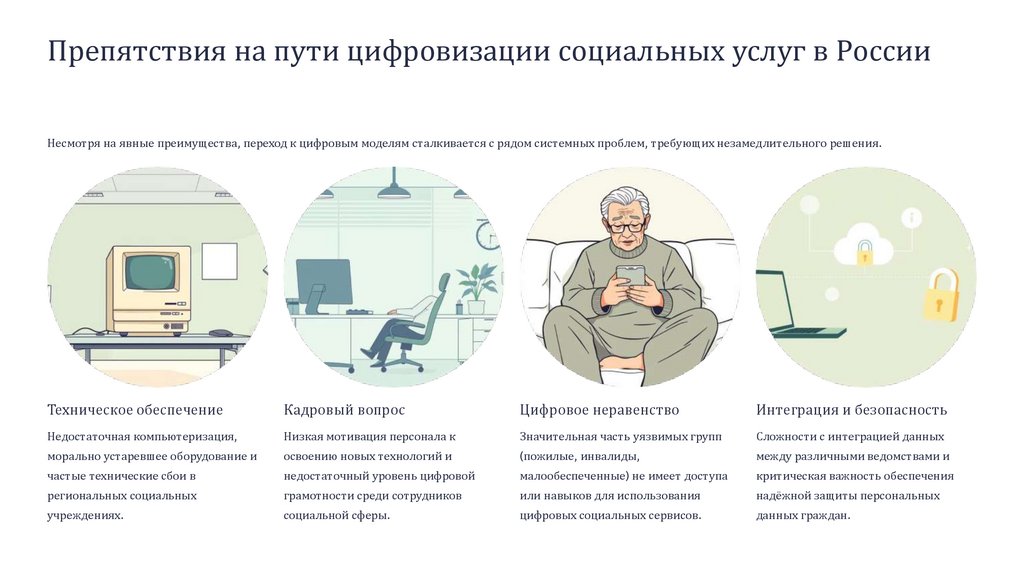 Препятствия на пути цифровизации социальных услуг в России

Несмотря на явные преимущества, переход к цифровым моделям сталкивается с рядом системных проблем, требующих незамедлительного решения.

Техническое обеспечение

Недостаточная компьютеризация, морально устаревшее оборудование и частые технические сбои в региональных социальных учреждениях.

Кадровый вопрос

Низкая мотивация персонала к освоению новых технологий и недостаточный уровень цифровой грамотности среди сотрудников социальной сферы.

Цифровое неравенство

Значительная часть уязвимых групп (пожилые, инвалиды, малообеспеченные) не имеет доступа или навыков для использования цифровых социальных сервисов.

Интеграция и безопасность

Сложности с интеграцией данных между различными ведомствами и критическая важность обеспечения надёжной защиты персональных данных граждан.